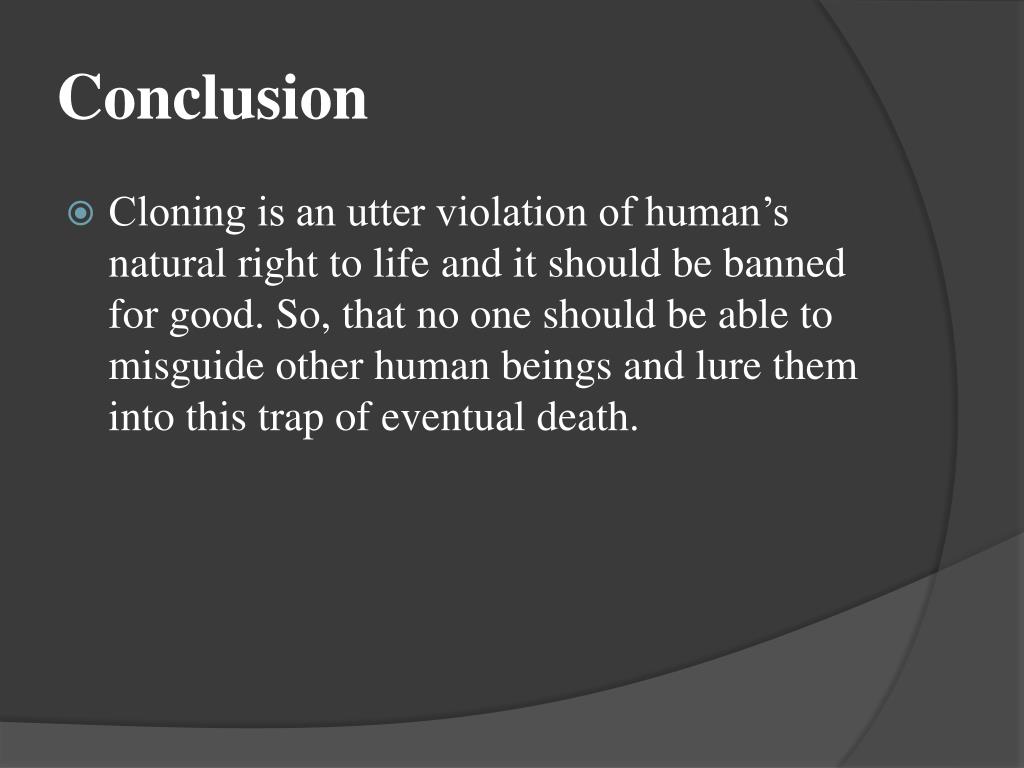 Conclusion

Cloning is an utter violation of human’s natural right to life and it should be banned for good. So, that no one should be able to misguide other human beings and lure them into this trap of eventual death.